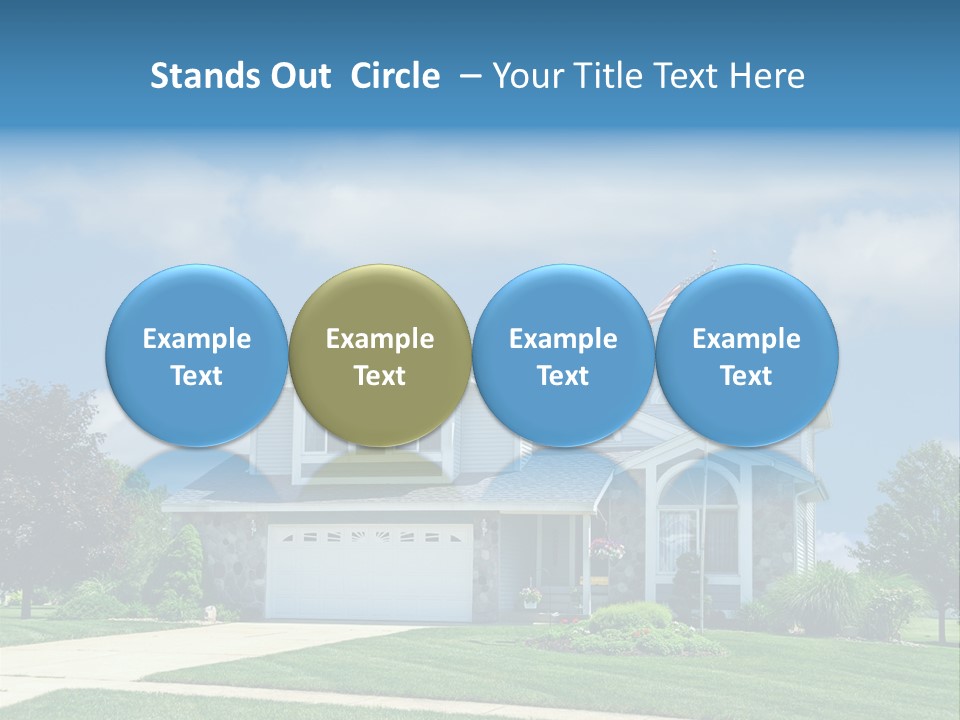 Stands Out Circle – Your Title Text Here

Example Text

Example Text

Example Text

Example Text